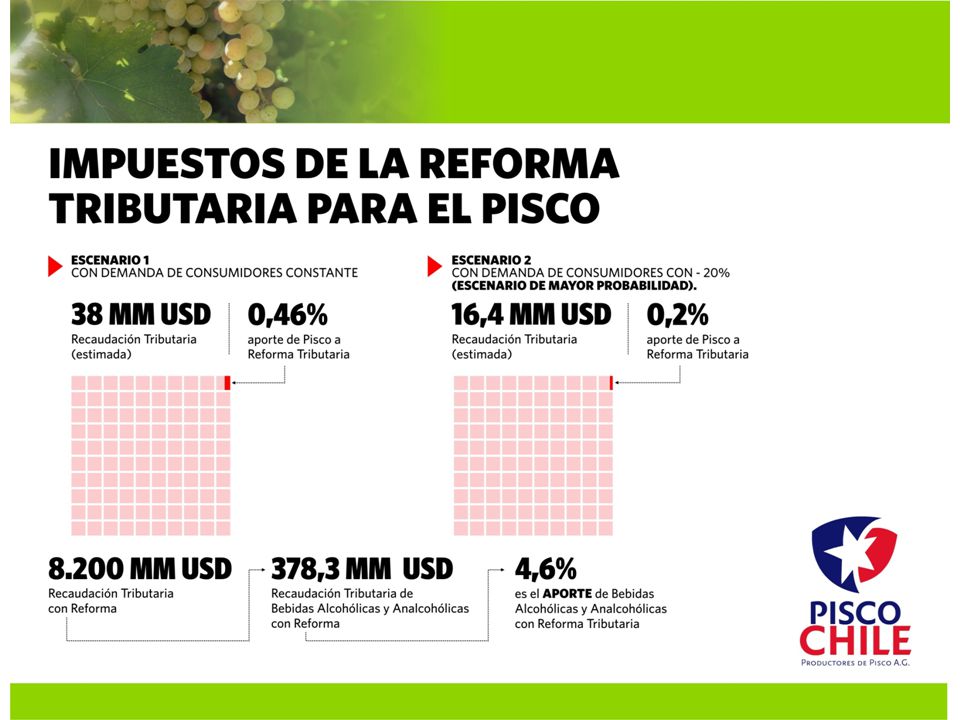 IMPUESTOS DE LA REFORMA TRIBUTARIA PARA EL PISCO

ESCENARIO 1
CON DEMANDA DE CONSUMIDORES CONSTANTE

38 MM USD
Recaudación Tributaria (estimada)

0,46%
aporte de Pisco a Reforma Tributaria

ESCENARIO 2
CON DEMANDA DE CONSUMIDORES CON - 20%
(ESCENARIO DE MAYOR PROBABILIDAD).

16,4 MM USD
Recaudación Tributaria (estimada)

0,2%
aporte de Pisco a Reforma Tributaria

8.200 MM USD
Recaudación Tributaria con Reforma

378,3 MM USD
Recaudación Tributaria de Bebidas Alcohólicas y Analcohólicas con Reforma

4,6%
es el APORTE de Bebidas Alcohólicas y Analcohólicas con Reforma Tributaria

PISCO CHILE
PRODUCTORES DE PISCO A.G.